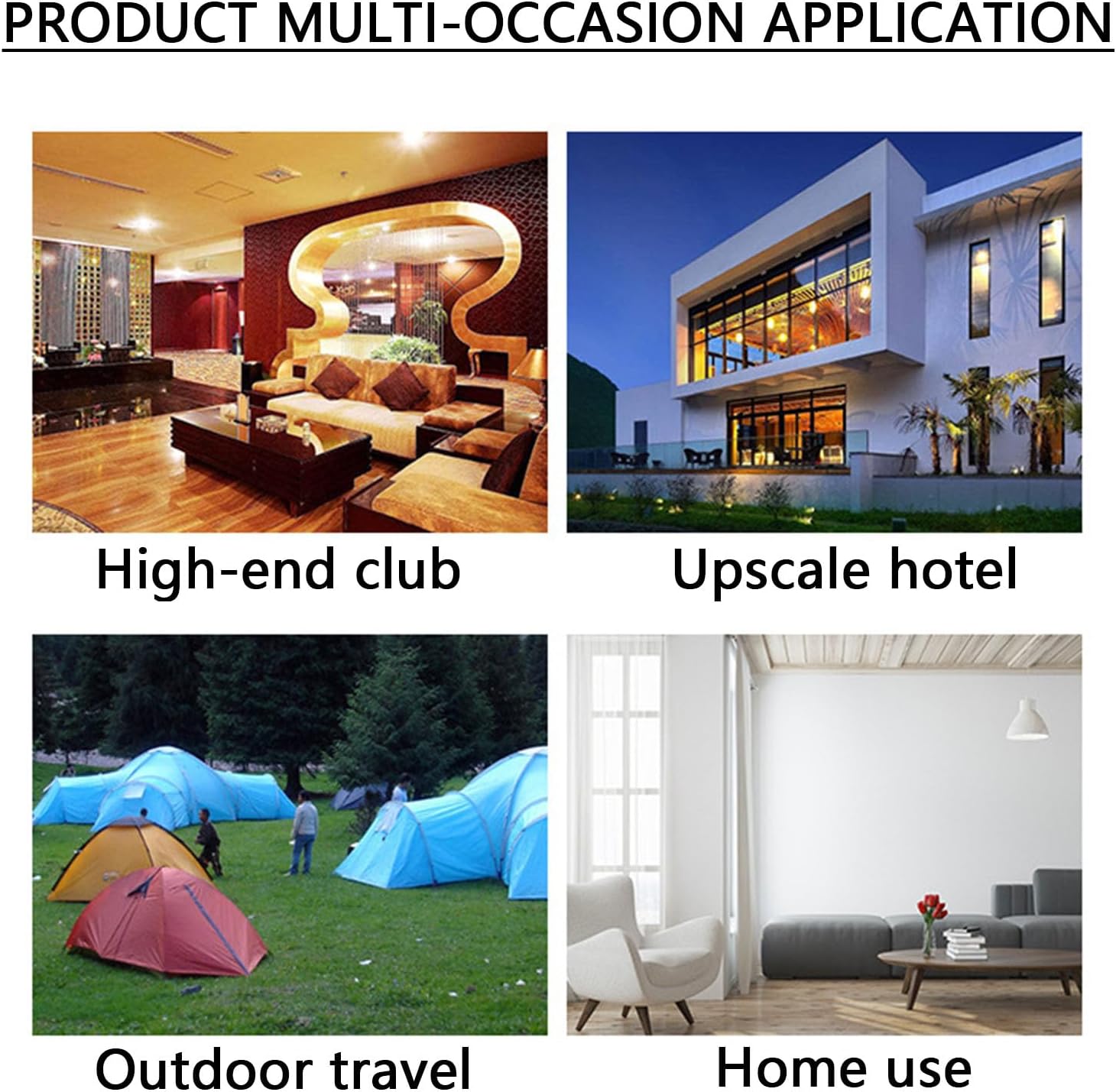 PRODUCT MULTI-OCCASION APPLICATION

High-end club

Upscale hotel

Outdoor travel

Home use